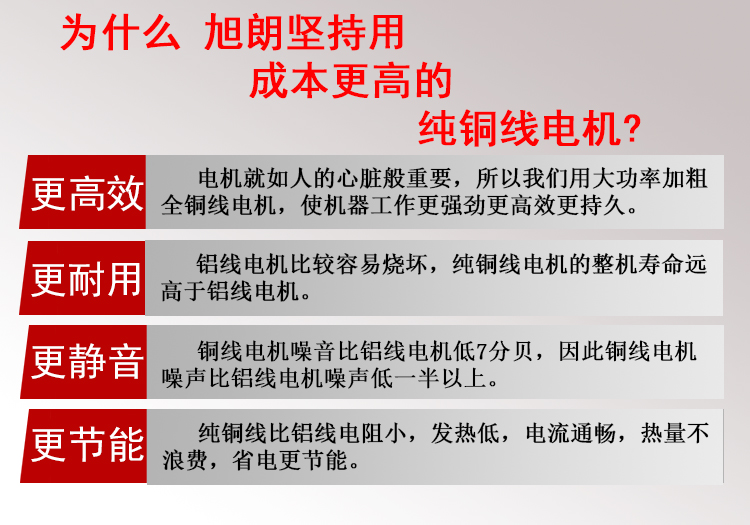 为什么 旭朗坚持用
成本更高的
纯铜线电机?

更高效

电机就如人的心脏般重要，所以我们用大功率加粗全铜线电机，使机器工作更强劲更高效更持久。

更耐用

铝线电机比较容易烧坏，纯铜线电机的整机寿命远高于铝线电机。

更静音

铜线电机噪音比铝线电机低7分贝，因此铜线电机噪声比铝线电机噪声低一半以上。

更节能

纯铜线比铝线电阻小，发热低，电流通畅，热量不浪费，省电更节能。